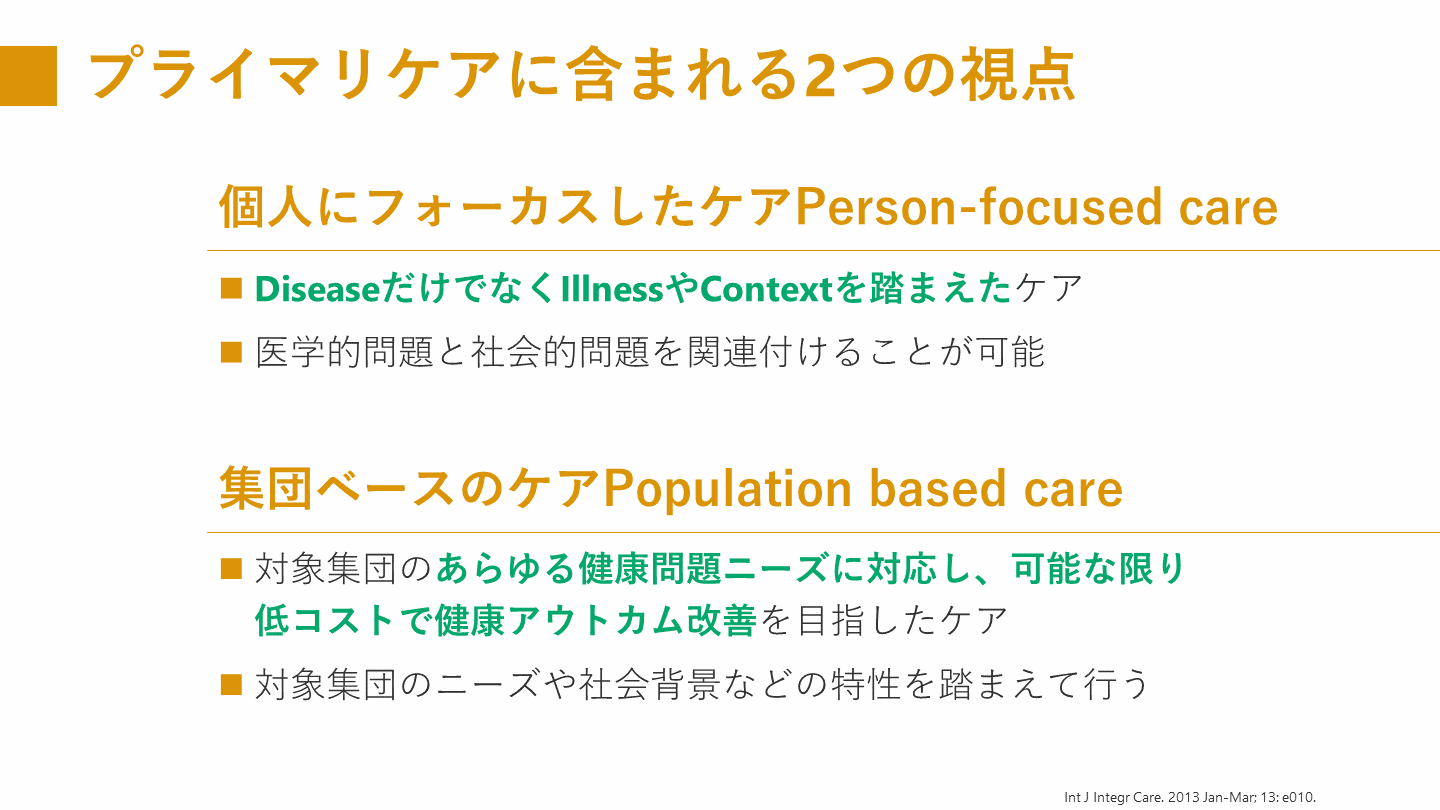 プライマリケアに含まれる2つの視点

個人にフォーカスしたケアPerson-focused care

■ DiseaseだけでなくIllnessやContextを踏まえたケア

■ 医学的問題と社会的問題を関連付けることが可能

集団ベースのケアPopulation based care

■ 対象集団のあらゆる健康問題ニーズに対応し、可能な限り低コストで健康アウトカム改善を目指したケア

■ 対象集団のニーズや社会背景などの特性を踏まえて行う

Int J Integr Care. 2013 Jan-Mar; 13: e010.